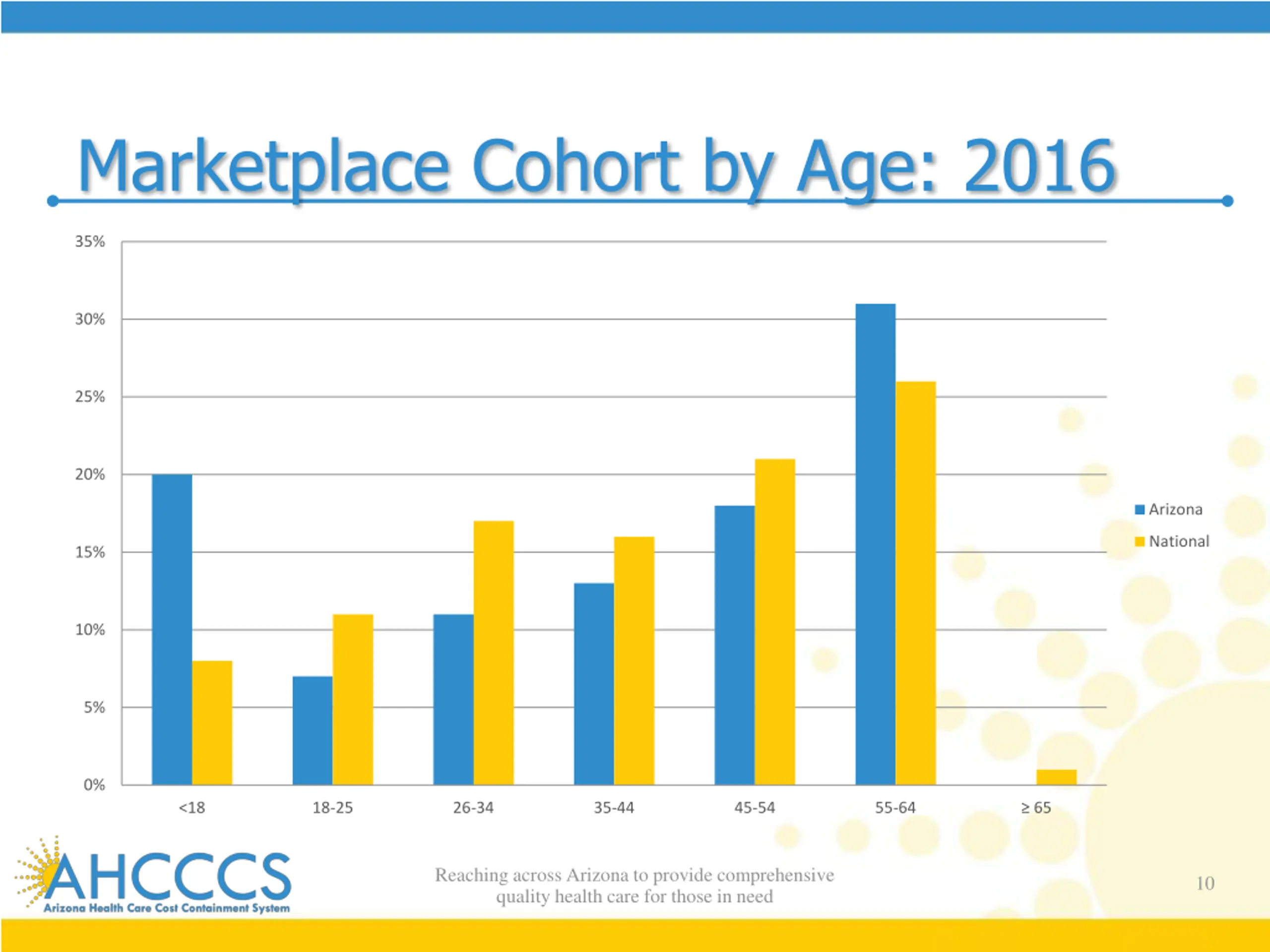 Marketplace Cohort by Age: 2016

35%
30%
25%
20%
15%
10%
5%
0%

<18
18-25
26-34
35-44
45-54
55-64
≥ 65

Arizona
National

AHCCCS
Arizona Health Care Cost Containment System

Reaching across Arizona to provide comprehensive quality health care for those in need

10